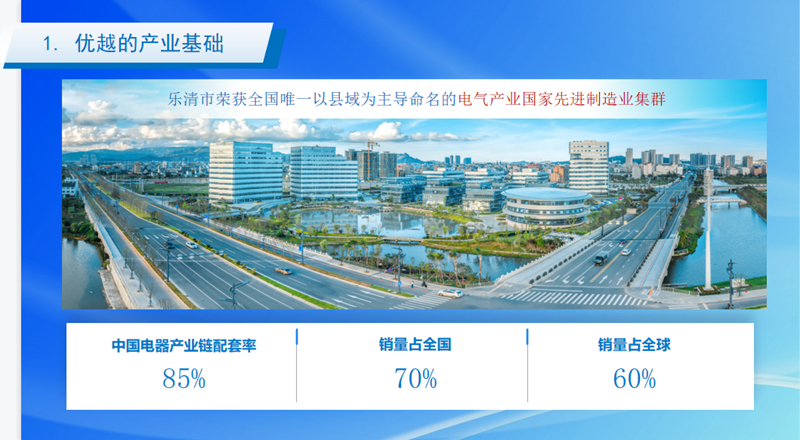 1. 优越的产业基础

乐清市荣获全国唯一以县域为主导命名的电气产业国家先进制造业集群

中国电器产业链配套率
85%

销量占全国
70%

销量占全球
60%